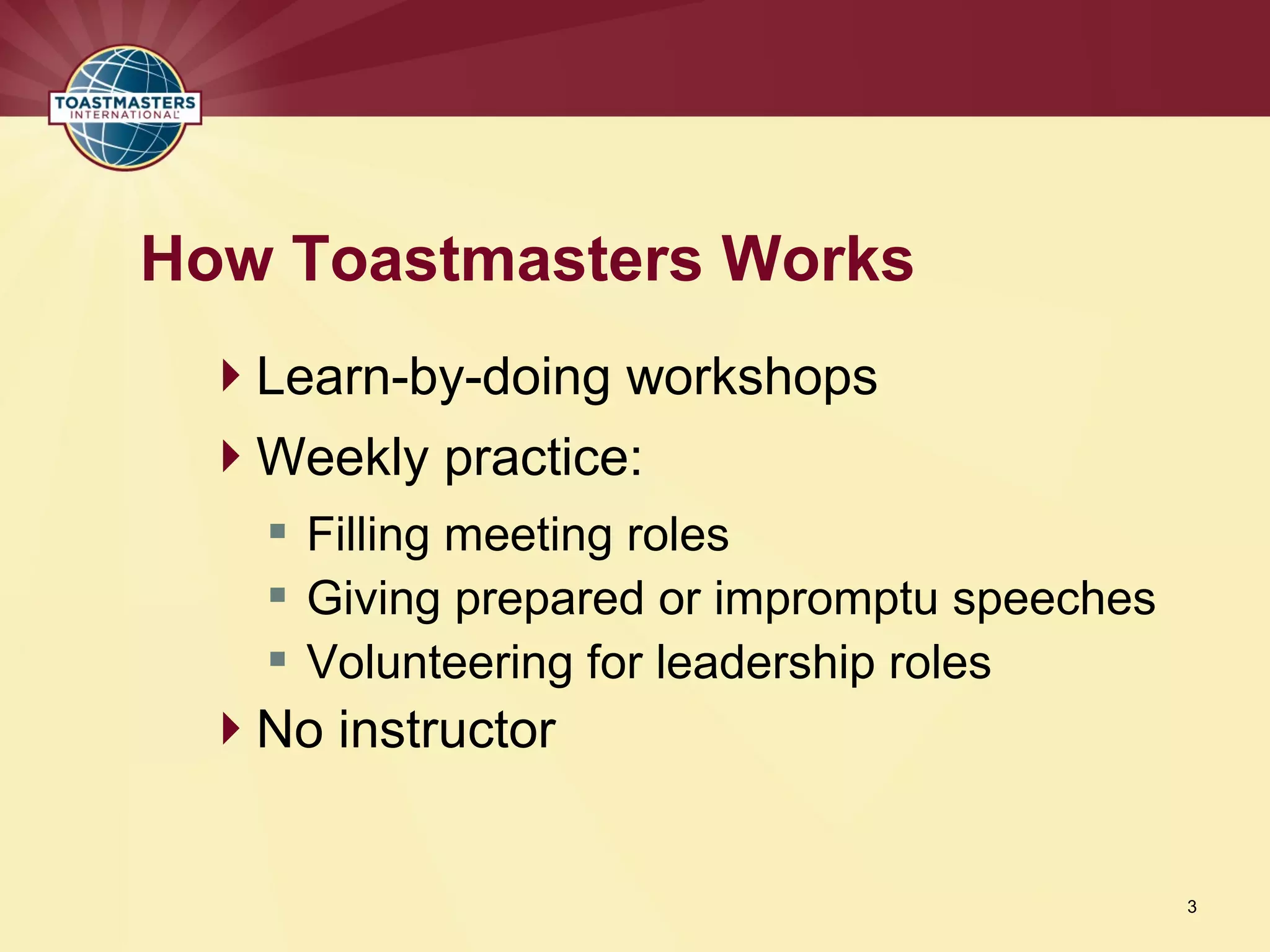 TOASTMASTERS INTERNATIONAL

How Toastmasters Works

Learn-by-doing workshops

Weekly practice:

Filling meeting roles

Giving prepared or impromptu speeches

Volunteering for leadership roles

No instructor

3